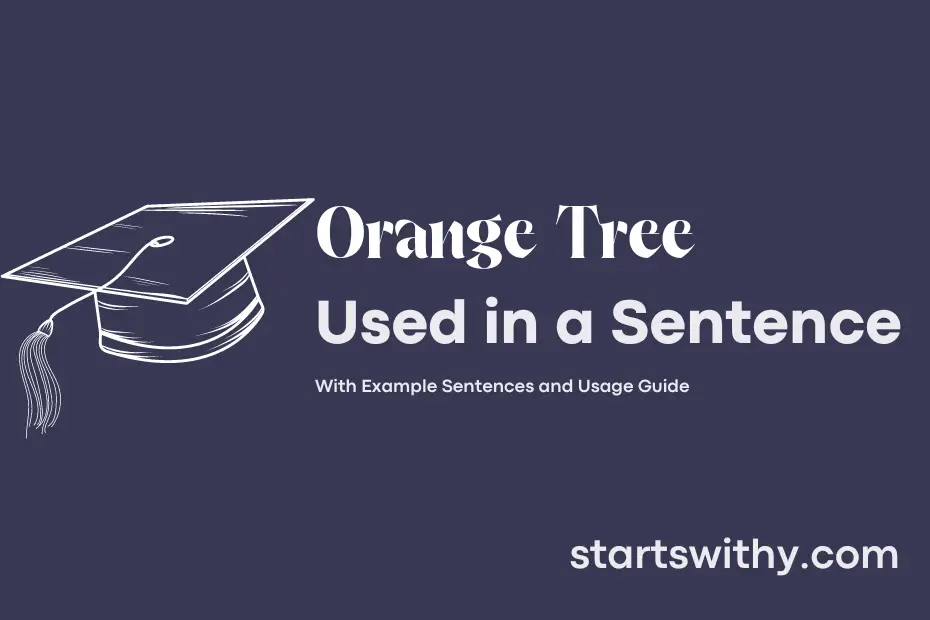 Orange Tree
Used in a Sentence

With Example Sentences and Usage Guide

startswithy.com